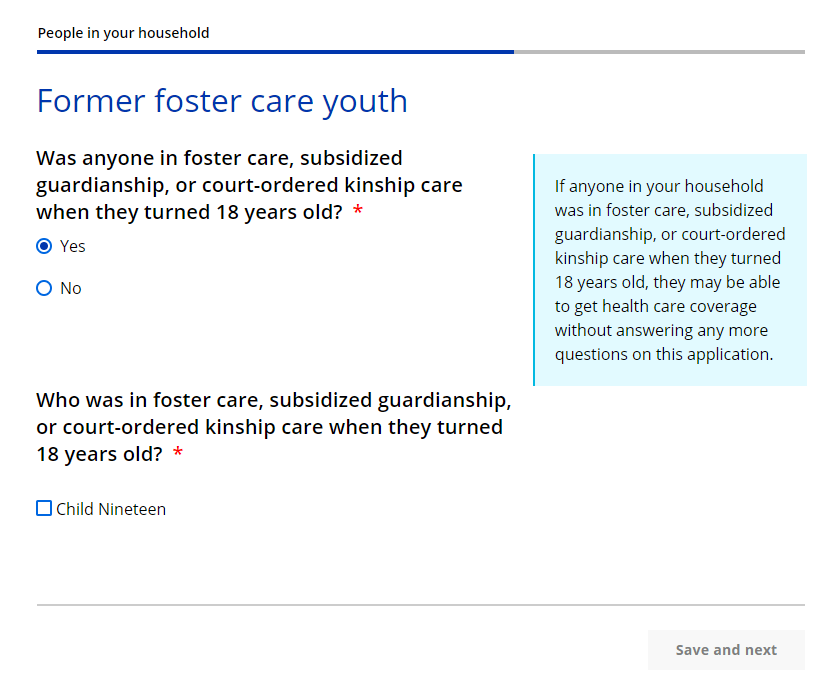 People in your household

Former foster care youth

Was anyone in foster care, subsidized guardianship, or court-ordered kinship care when they turned 18 years old? *

Yes

No

If anyone in your household was in foster care, subsidized guardianship, or court-ordered kinship care when they turned 18 years old, they may be able to get health care coverage without answering any more questions on this application.

Who was in foster care, subsidized guardianship, or court-ordered kinship care when they turned 18 years old? *

Child Nineteen

Save and next